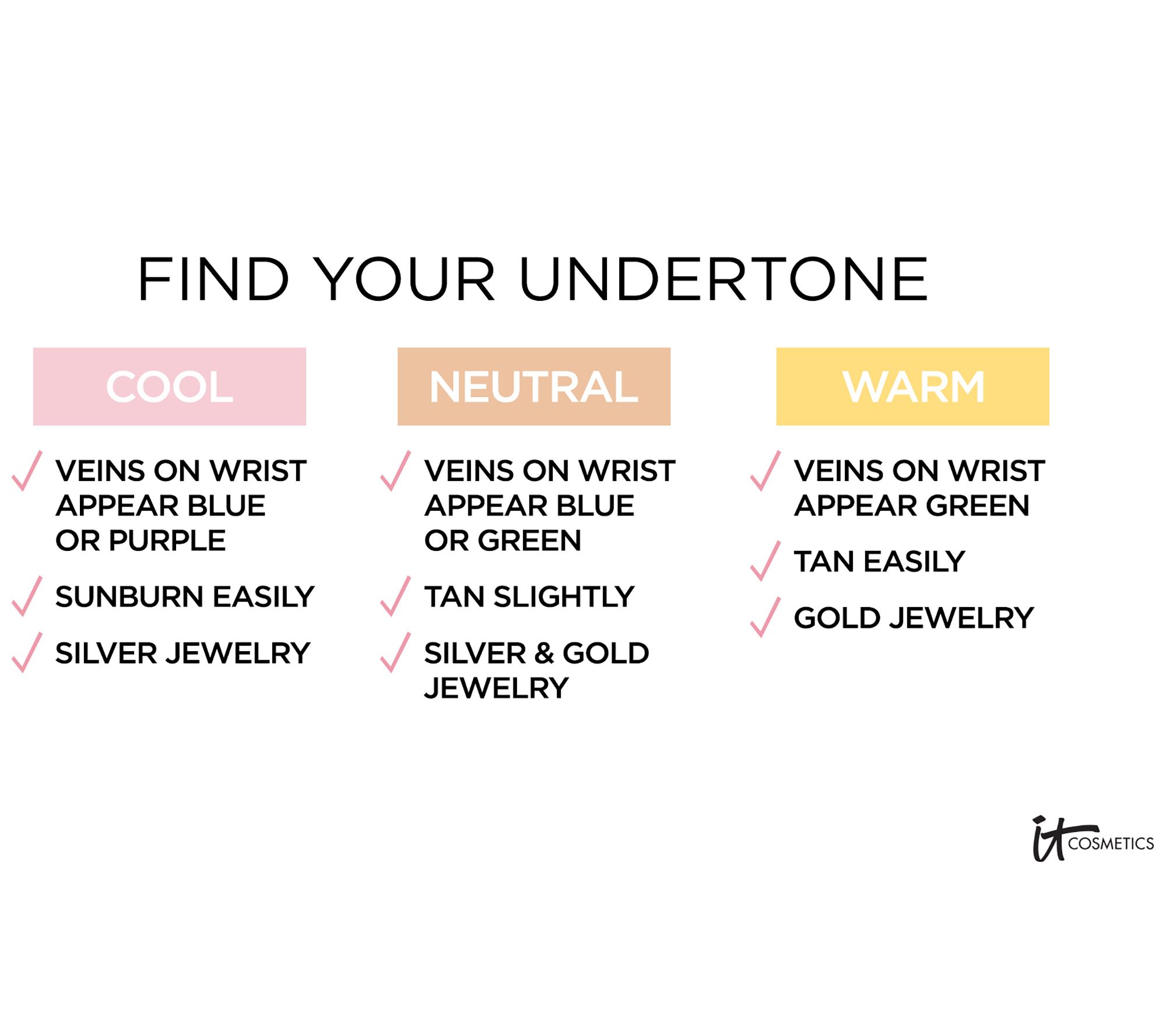 FIND YOUR UNDERTONE

COOL

✓ VEINS ON WRIST APPEAR BLUE OR PURPLE

✓ SUNBURN EASILY

✓ SILVER JEWELRY

NEUTRAL

✓ VEINS ON WRIST APPEAR BLUE OR GREEN

✓ TAN SLIGHTLY

✓ SILVER & GOLD JEWELRY

WARM

✓ VEINS ON WRIST APPEAR GREEN

✓ TAN EASILY

✓ GOLD JEWELRY

it COSMETICS